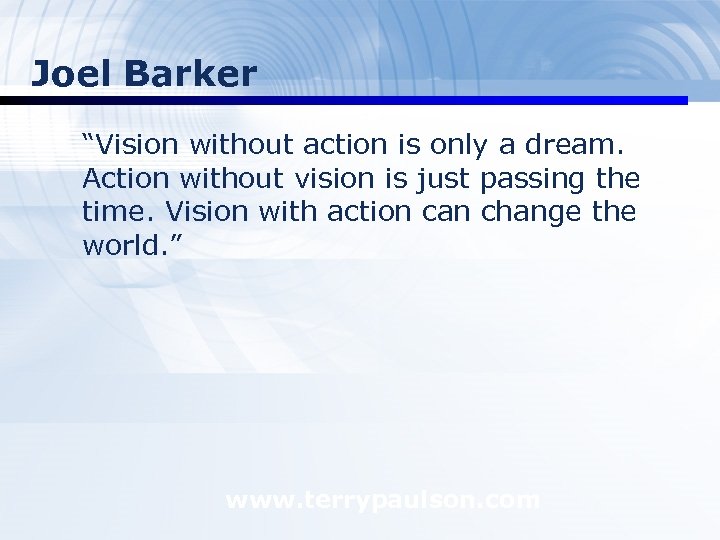 Joel Barker

“Vision without action is only a dream. Action without vision is just passing the time. Vision with action can change the world.”

www.terrypaulson.com